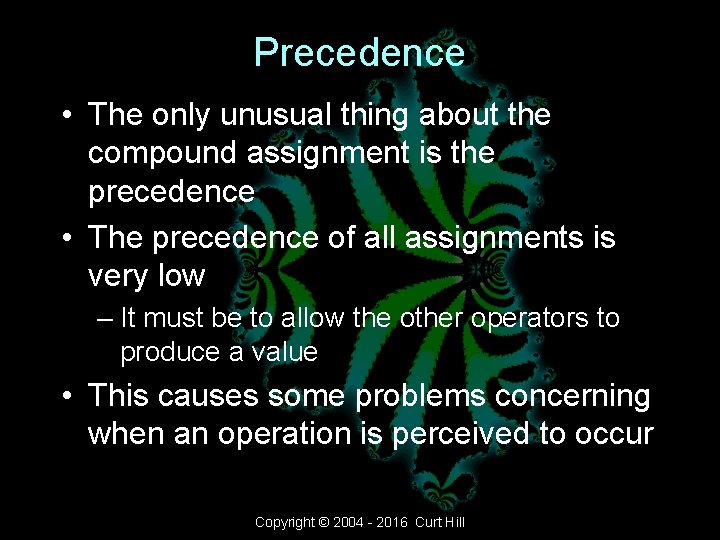 Precedence

• The only unusual thing about the compound assignment is the precedence

• The precedence of all assignments is very low

– It must be to allow the other operators to produce a value

• This causes some problems concerning when an operation is perceived to occur

Copyright © 2004 - 2016 Curt Hill